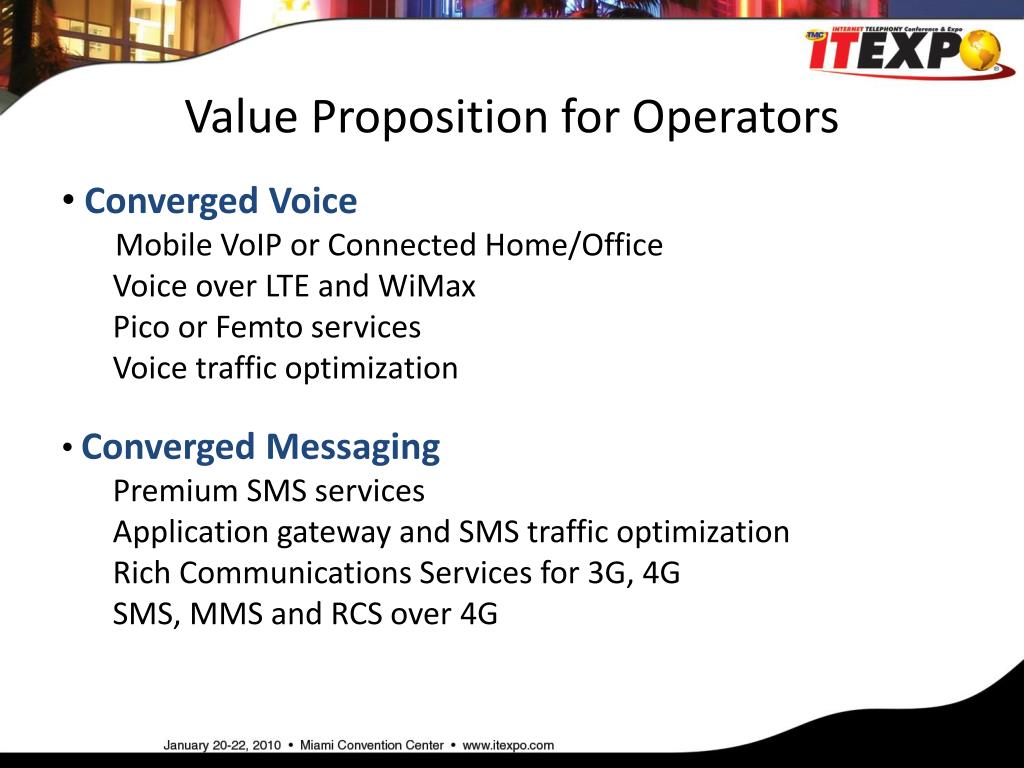 TMC INTERNET TELEPHONY Conference & Expo
ITEXPO

Value Proposition for Operators

• Converged Voice
Mobile VoIP or Connected Home/Office
Voice over LTE and WiMax
Pico or Femto services
Voice traffic optimization

• Converged Messaging
Premium SMS services
Application gateway and SMS traffic optimization
Rich Communications Services for 3G, 4G
SMS, MMS and RCS over 4G

January 20-22, 2010 • Miami Convention Center • www.itexpo.com